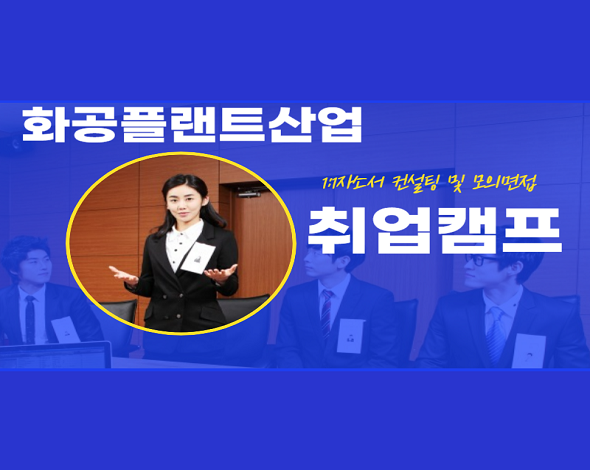 화공플랜트산업

1:1자소서 컨설팅 및 모의면접

취업캠프